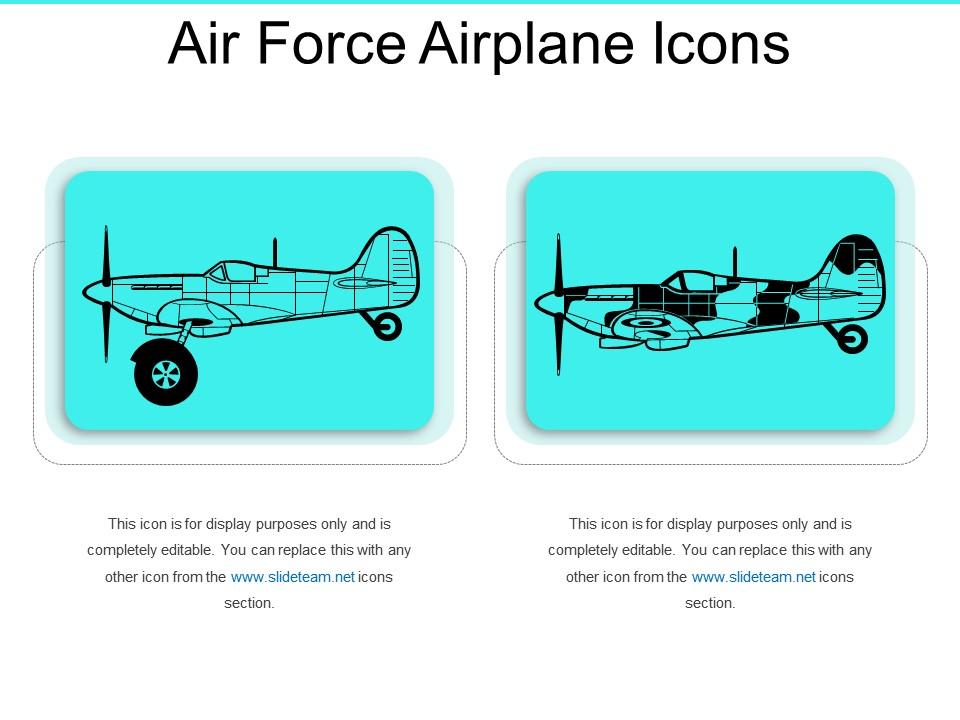 Air Force Airplane Icons

This icon is for display purposes only and is completely editable. You can replace this with any other icon from the www.slideteam.net icons section.

This icon is for display purposes only and is completely editable. You can replace this with any other icon from the www.slideteam.net icons section.